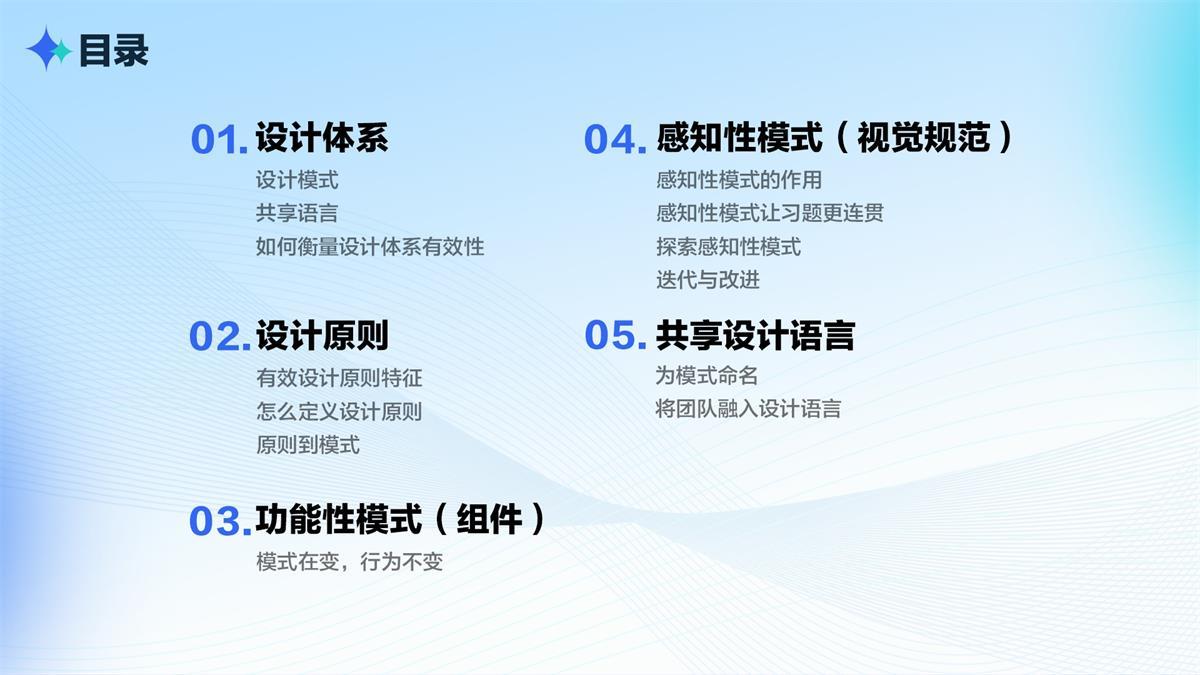 目录

01. 设计体系
设计模式
共享语言
如何衡量设计体系有效性

02. 设计原则
有效设计原则特征
怎么定义设计原则
原则到模式

03. 功能性模式（组件）
模式在变，行为不变

04. 感知性模式（视觉规范）
感知性模式的作用
感知性模式让习题更连贯
探索感知性模式
迭代与改进

05. 共享设计语言
为模式命名
将团队融入设计语言